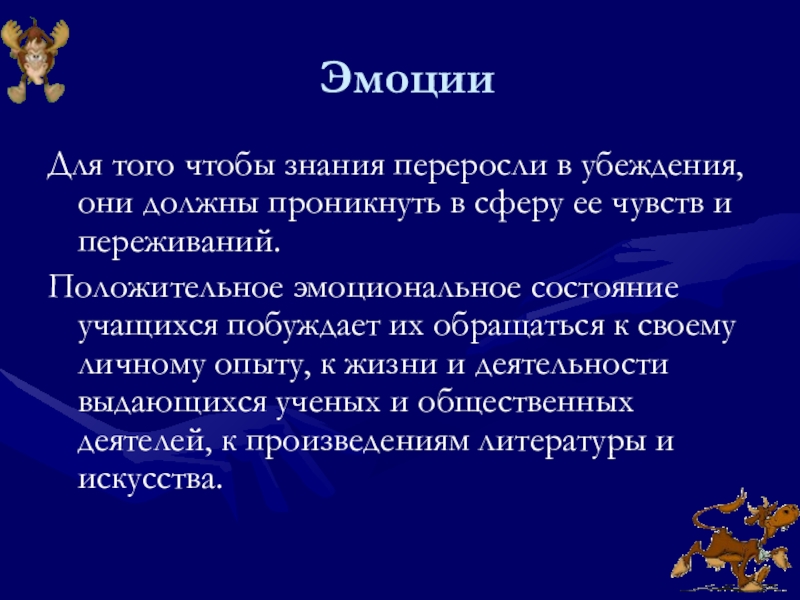 Эмоции

Для того чтобы знания переросли в убеждения, они должны проникнуть в сферу ее чувств и переживаний.

Положительное эмоциональное состояние учащихся побуждает их обращаться к своему личному опыту, к жизни и деятельности выдающихся ученых и общественных деятелей, к произведениям литературы и искусства.